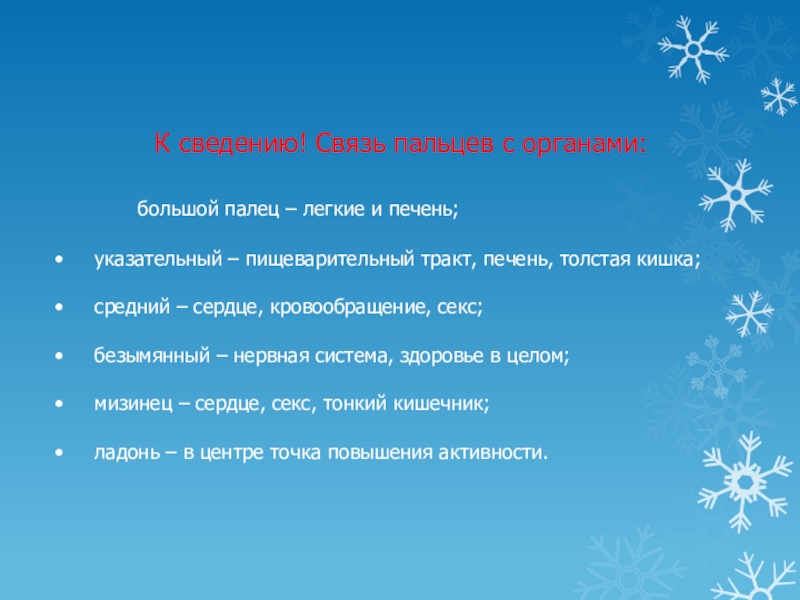 К сведению! Связь пальцев с органами:

большой палец – легкие и печень;

• указательный – пищеварительный тракт, печень, толстая кишка;

• средний – сердце, кровообращение, секс;

• безымянный – нервная система, здоровье в целом;

• мизинец – сердце, секс, тонкий кишечник;

• ладонь – в центре точка повышения активности.